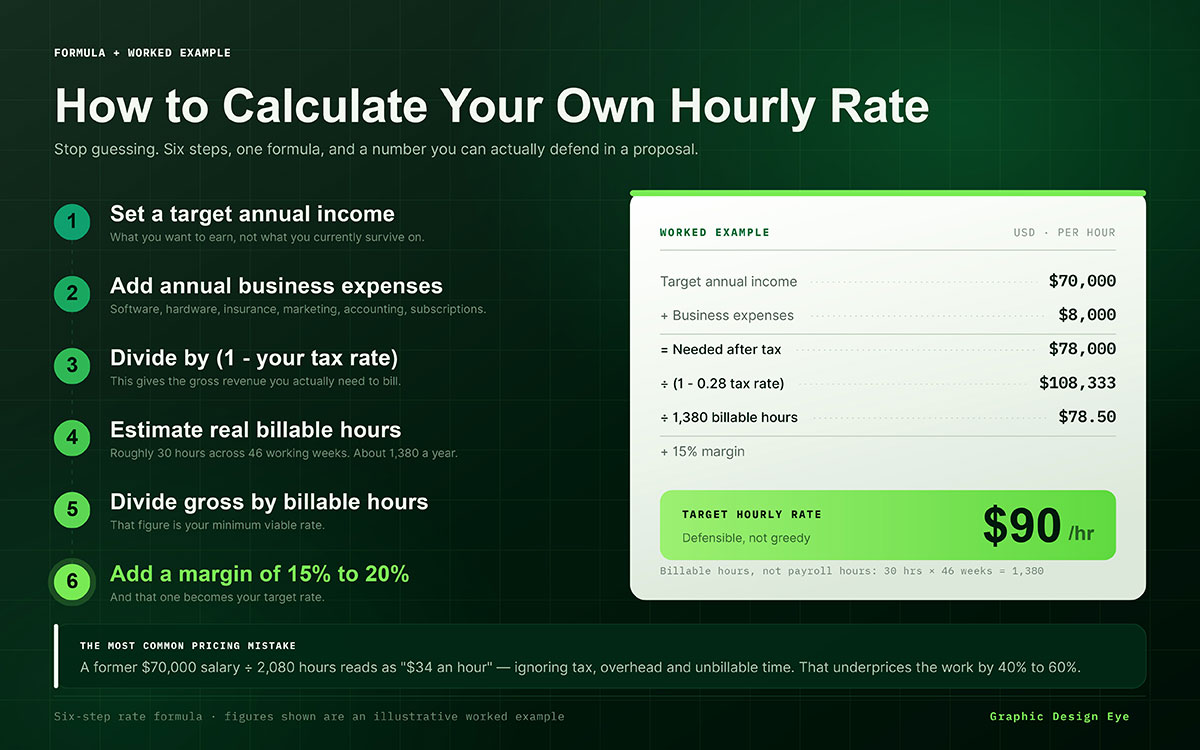 FORMULA + WORKED EXAMPLE

How to Calculate Your Own Hourly Rate

Stop guessing. Six steps, one formula, and a number you can actually defend in a proposal.

1 Set a target annual income
What you want to earn, not what you currently survive on.

2 Add annual business expenses
Software, hardware, insurance, marketing, accounting, subscriptions.

3 Divide by (1 - your tax rate)
This gives the gross revenue you actually need to bill.

4 Estimate real billable hours
Roughly 30 hours across 46 working weeks. About 1,380 a year.

5 Divide gross by billable hours
That figure is your minimum viable rate.

6 Add a margin of 15% to 20%
And that one becomes your target rate.

WORKED EXAMPLE USD · PER HOUR

| | |
|---|---|
| Target annual income | \$70,000 |
| + Business expenses | \$8,000 |
| = Needed after tax | \$78,000 |
| ÷ (1 - 0.28 tax rate) | \$108,333 |
| ÷ 1,380 billable hours | \$78.50 |
| + 15% margin | |

TARGET HOURLY RATE
Defensible, not greedy
\$90 /hr

Billable hours, not payroll hours: 30 hrs × 46 weeks = 1,380

THE MOST COMMON PRICING MISTAKE
A former \$70,000 salary ÷ 2,080 hours reads as "\$34 an hour" — ignoring tax, overhead and unbillable time. That underprices the work by 40% to 60%.

Six-step rate formula · figures shown are an illustrative worked example

Graphic Design Eye